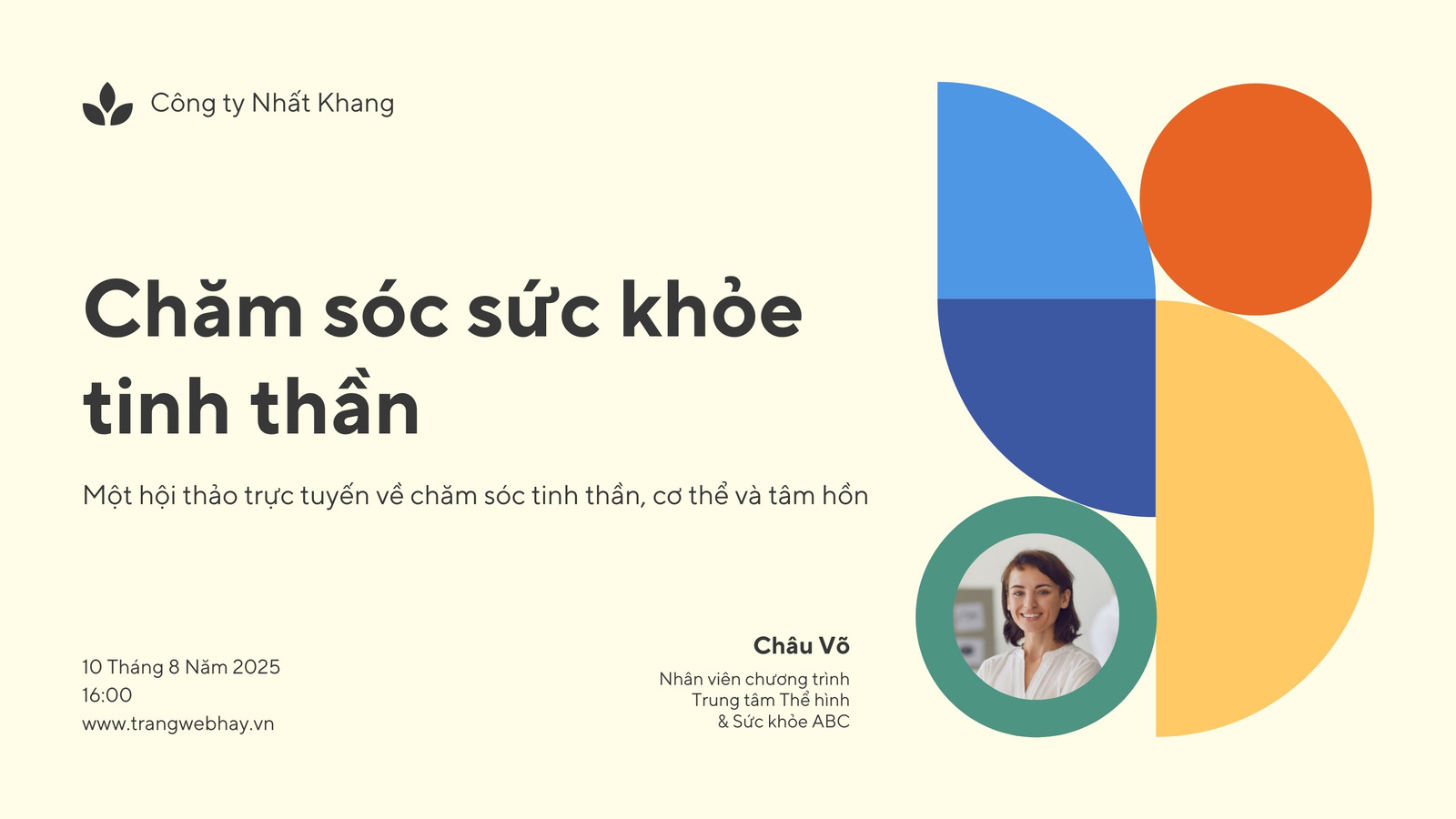 Công ty Nhất Khang

Chăm sóc sức khỏe tinh thần

Một hội thảo trực tuyến về chăm sóc tinh thần, cơ thể và tâm hồn

10 Tháng 8 Năm 2025
16:00
www.trangwebhay.vn

Châu Võ
Nhân viên chương trình
Trung tâm Thể hình
& Sức khỏe ABC